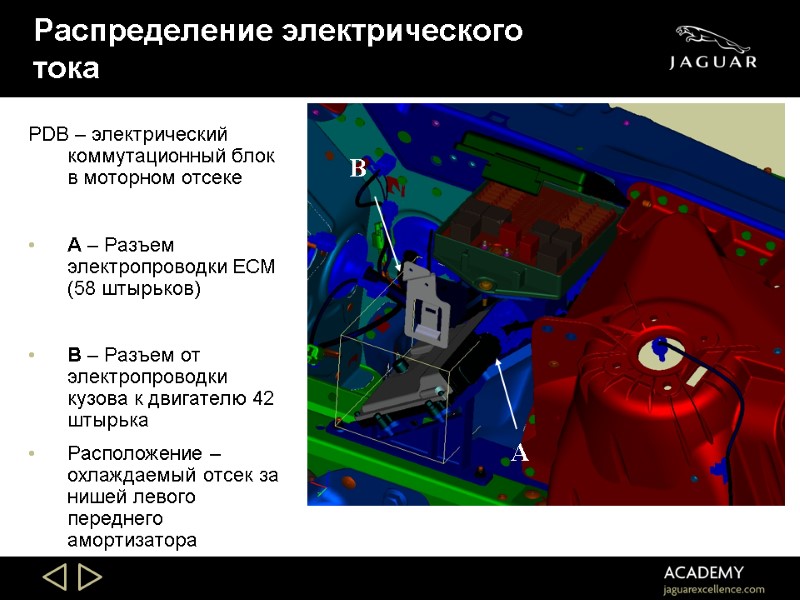 Распределение электрического тока

JAGUAR

PDB – электрический коммутационный блок в моторном отсеке

• A – Разъем электропроводки ECM (58 штырьков)

• B – Разъем от электропроводки кузова к двигателю 42 штырька

• Расположение – охлаждаемый отсек за нишей левого переднего амортизатора

B

A

ACADEMY
jaguarexcellence.com